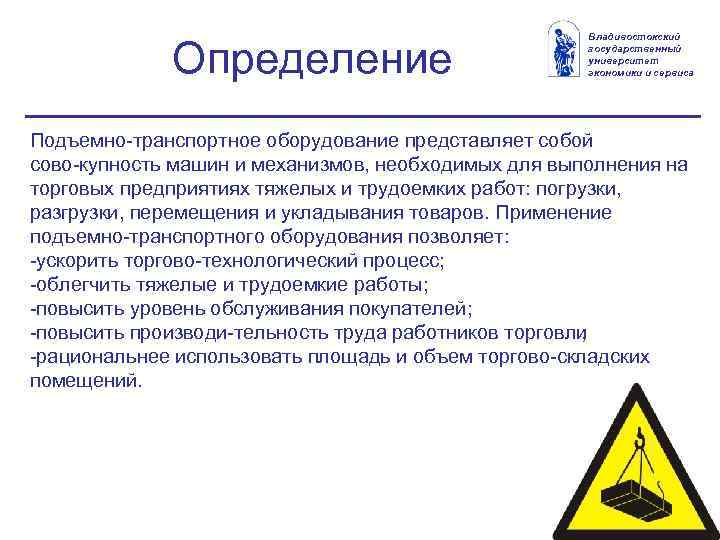 Определение

Владивостокский государственный университет экономики и сервиса

Подъемно-транспортное оборудование представляет собой сово-купность машин и механизмов, необходимых для выполнения на торговых предприятиях тяжелых и трудоемких работ: погрузки, разгрузки, перемещения и укладывания товаров. Применение подъемно-транспортного оборудования позволяет:
-ускорить торгово-технологический процесс;
-облегчить тяжелые и трудоемкие работы;
-повысить уровень обслуживания покупателей;
-повысить производи-тельность труда работников торговли
-рациональнее использовать площадь и объем торгово-складских помещений.